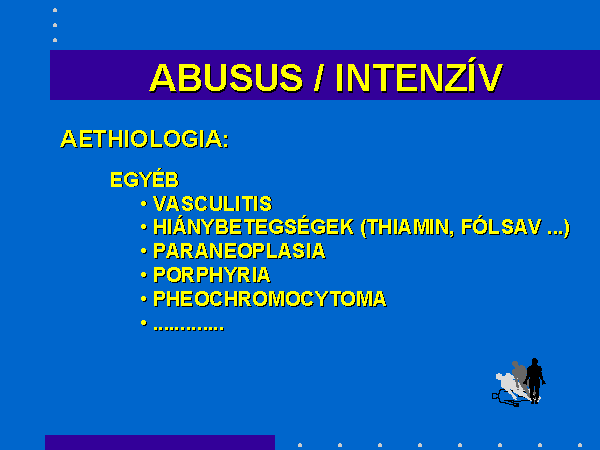 ABUSUS / INTENZÍV

AETHIOLOGIA:

EGYÉB
• VASCULITIS
• HIÁNYBETEGSÉGEK (THIAMIN, FÓLSAV ...)
• PARANEOPLASIA
• PORPHYRIA
• PHEOCHROMOCYTOMA
• .............